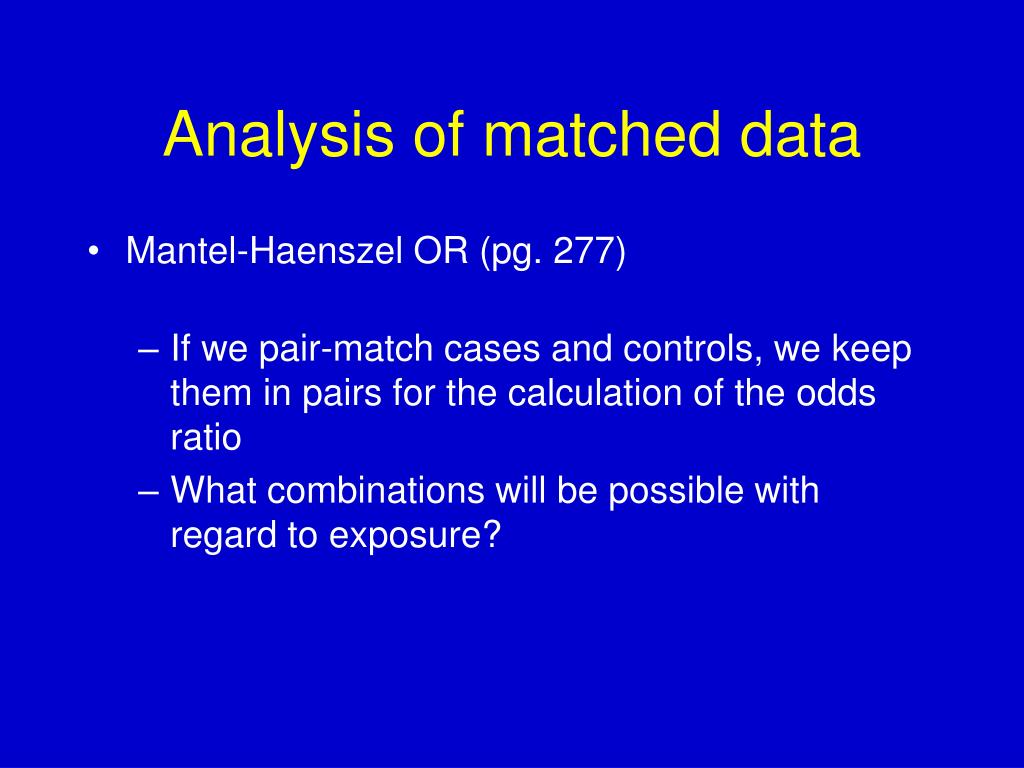 Analysis of matched data

• Mantel-Haenszel OR (pg. 277)

– If we pair-match cases and controls, we keep them in pairs for the calculation of the odds ratio

– What combinations will be possible with regard to exposure?